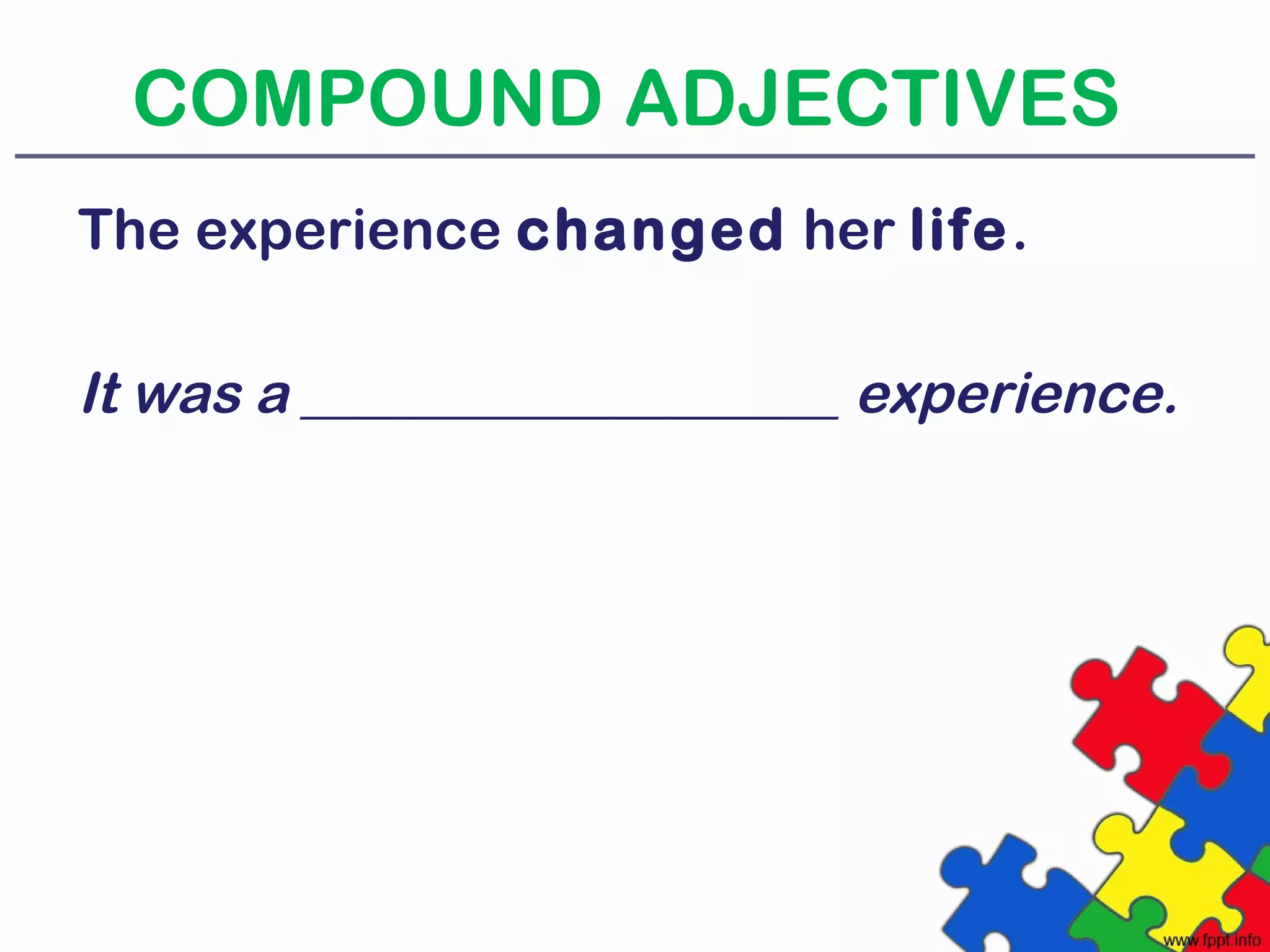 COMPOUND ADJECTIVES

The experience changed her life.

It was a ____________________ experience.

www.fppt.info